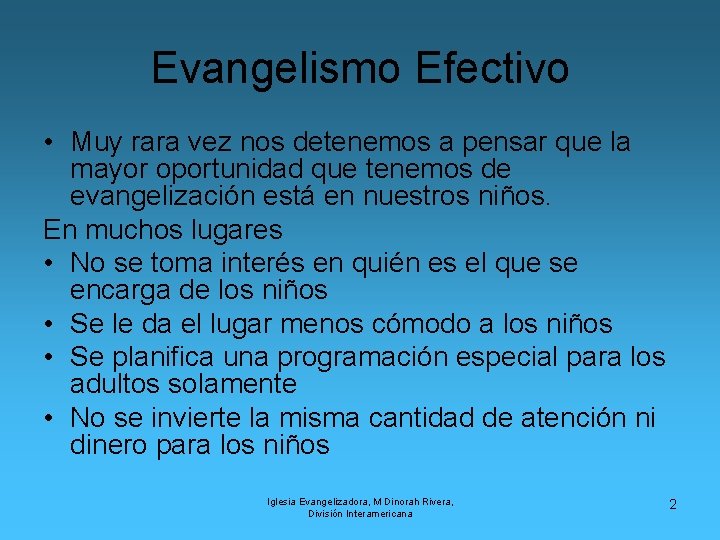 Evangelismo Efectivo

• Muy rara vez nos detenemos a pensar que la mayor oportunidad que tenemos de evangelización está en nuestros niños.

En muchos lugares

• No se toma interés en quién es el que se encarga de los niños
• Se le da el lugar menos cómodo a los niños
• Se planifica una programación especial para los adultos solamente
• No se invierte la misma cantidad de atención ni dinero para los niños

Iglesia Evangelizadora, M Dinorah Rivera, División Interamericana

2